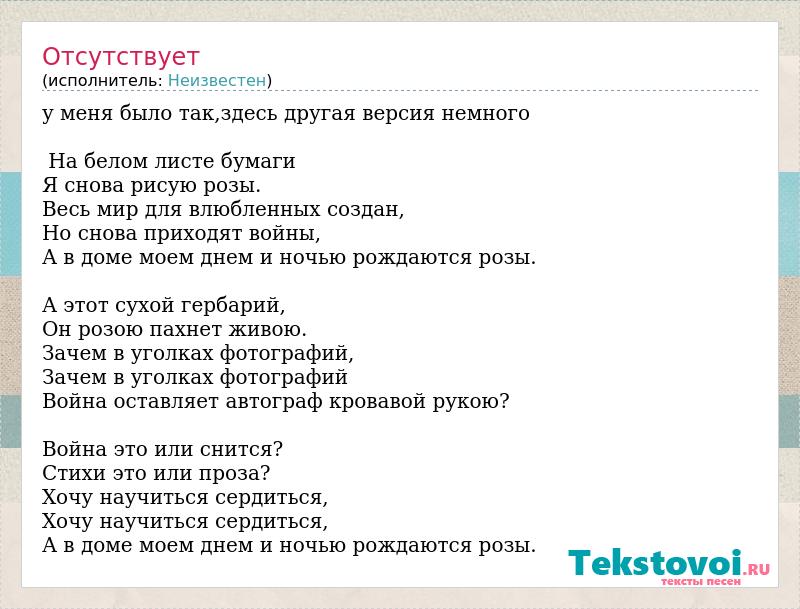 Отсутствует
(исполнитель: Неизвестен)

у меня было так,здесь другая версия немного

На белом листе бумаги
Я снова рисую розы.
Весь мир для влюбленных создан,
Но снова приходят войны,
А в доме моем днем и ночью рождаются розы.

А этот сухой гербарий,
Он розою пахнет живою.
Зачем в уголках фотографий,
Зачем в уголках фотографий
Война оставляет автограф кровавой рукою?

Война это или снится?
Стихи это или проза?
Хочу научиться сердиться,
Хочу научиться сердиться,
А в доме моем днем и ночью рождаются розы.

Tekstovoi.RU
тексты песен